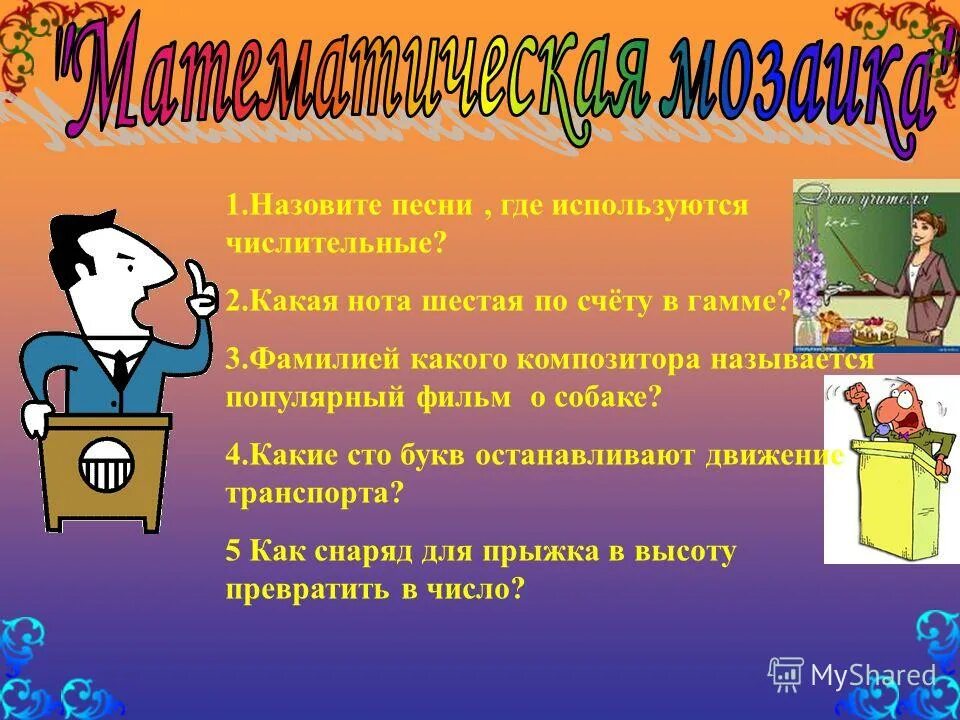 "Математическая мозаика"

День учителя

1.Назовите песни , где используются числительные?

2.Какая нота шестая по счёту в гамме?

3.Фамилией какого композитора называется популярный фильм о собаке?

4.Какие сто букв останавливают движение транспорта?

5 Как снаряд для прыжка в высоту превратить в число?

MyShared